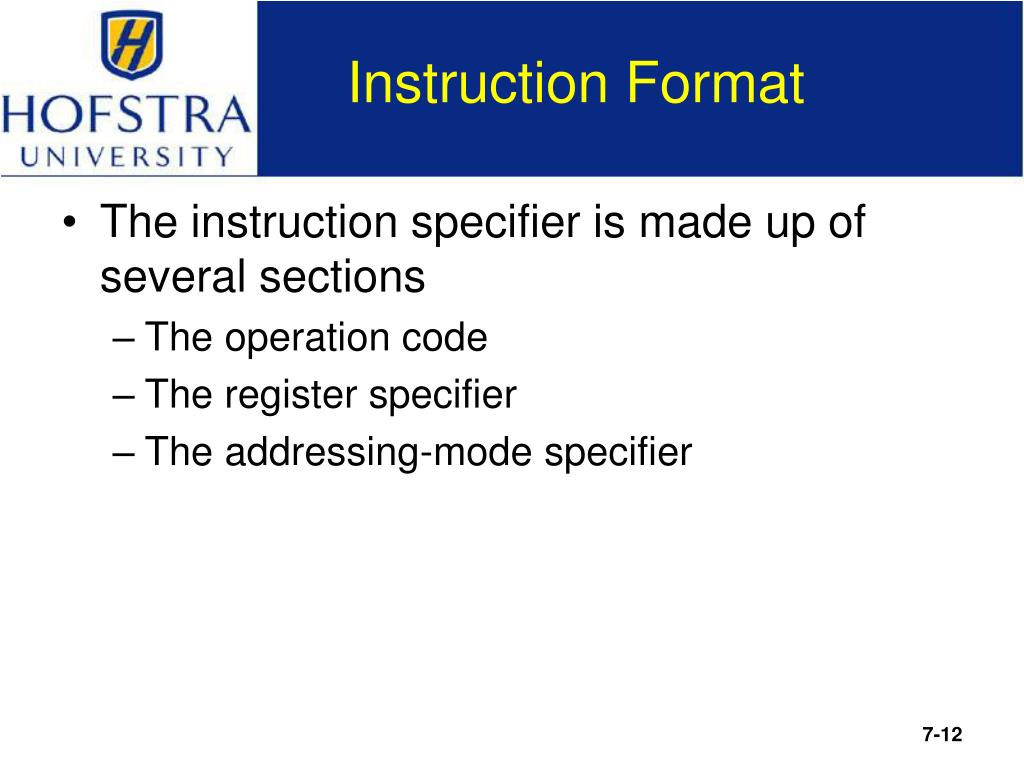 H
HOFSTRA
UNIVERSITY

Instruction Format

• The instruction specifier is made up of several sections
– The operation code
– The register specifier
– The addressing-mode specifier

7-12